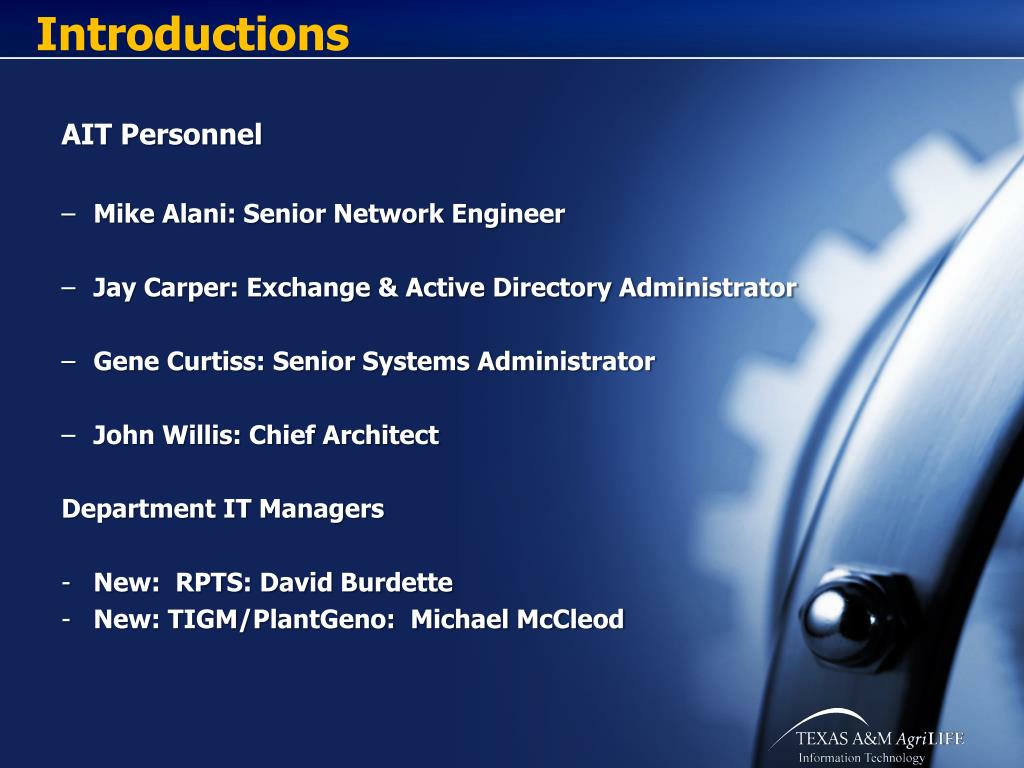 Introductions

AIT Personnel

– Mike Alani: Senior Network Engineer

– Jay Carper: Exchange & Active Directory Administrator

– Gene Curtiss: Senior Systems Administrator

– John Willis: Chief Architect

Department IT Managers

- New: RPTS: David Burdette
- New: TIGM/PlantGeno: Michael McCleod

TEXAS A&M AgriLIFE
Information Technology